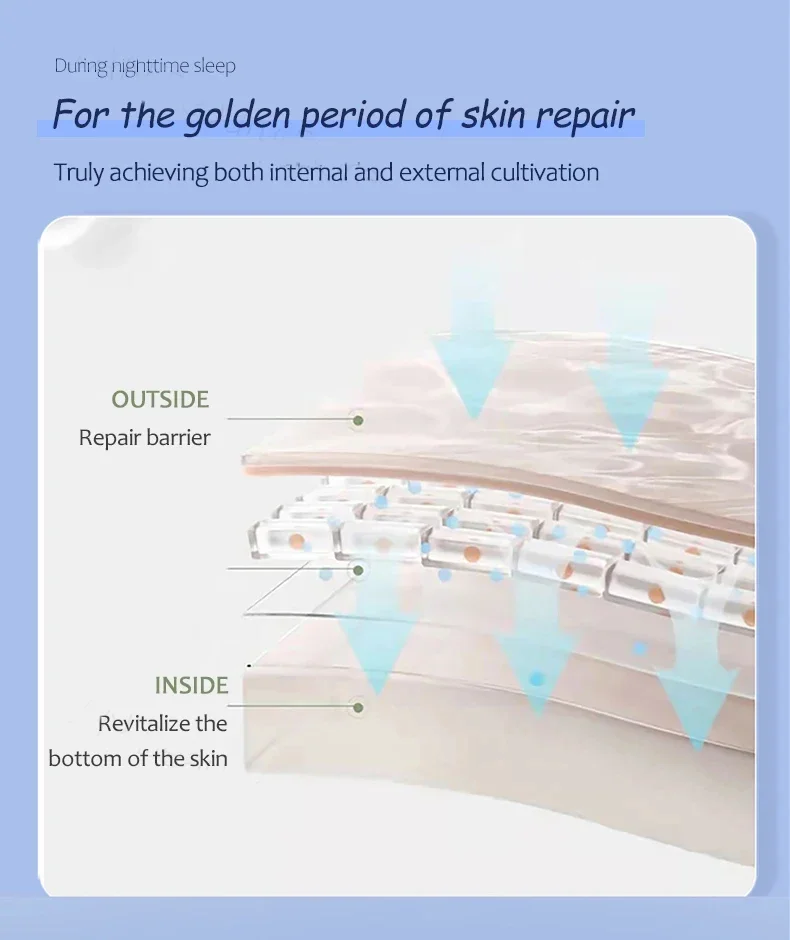 During nighttime sleep

For the golden period of skin repair

Truly achieving both internal and external cultivation

OUTSIDE
Repair barrier

INSIDE
Revitalize the bottom of the skin